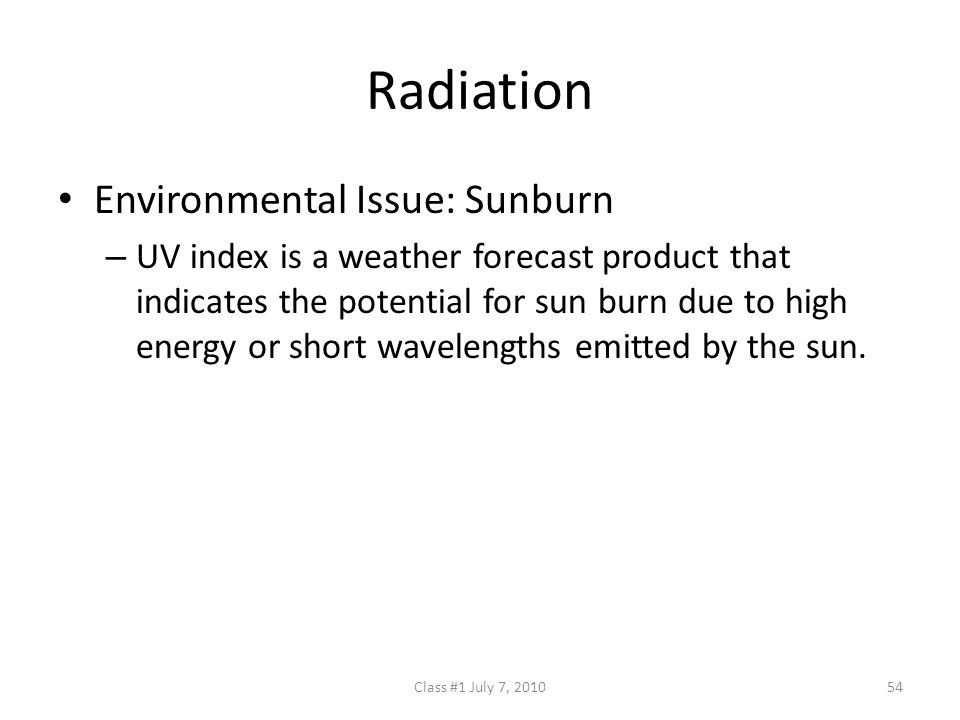 Radiation

• Environmental Issue: Sunburn

– UV index is a weather forecast product that indicates the potential for sun burn due to high energy or short wavelengths emitted by the sun.

Class #1 July 7, 2010

54